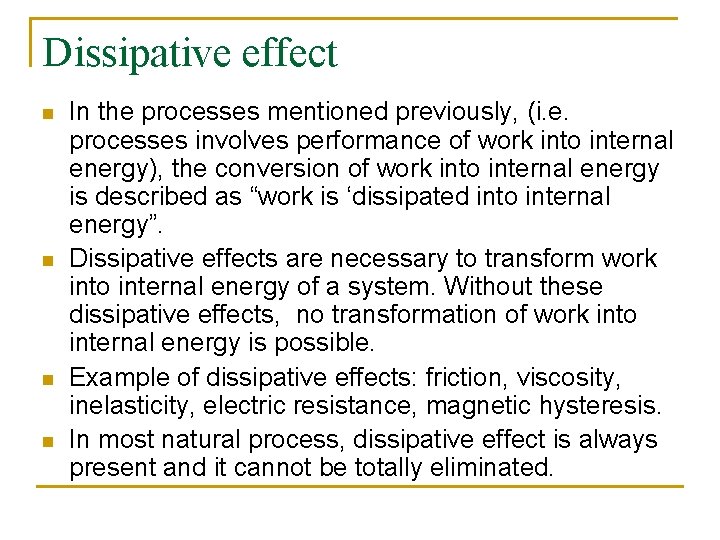 Dissipative effect

- In the processes mentioned previously, (i.e. processes involves performance of work into internal energy), the conversion of work into internal energy is described as “work is ‘dissipated into internal energy”.
- Dissipative effects are necessary to transform work into internal energy of a system. Without these dissipative effects, no transformation of work into internal energy is possible.
- Example of dissipative effects: friction, viscosity, inelasticity, electric resistance, magnetic hysteresis.
- In most natural process, dissipative effect is always present and it cannot be totally eliminated.